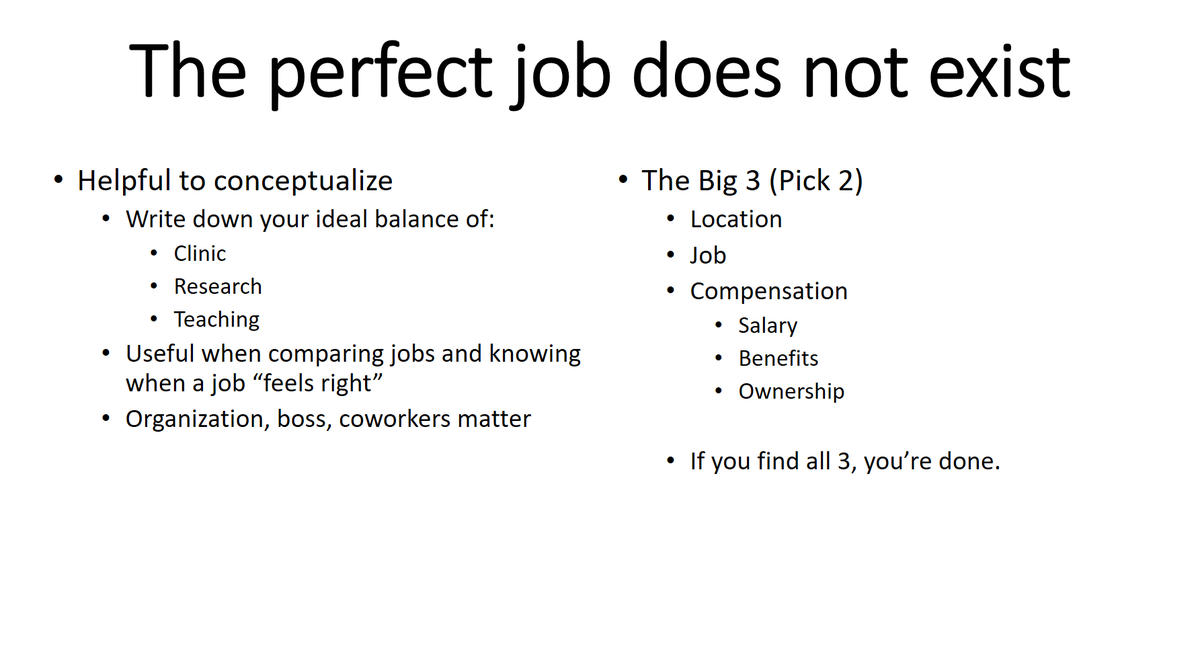 The perfect job does not exist

• Helpful to conceptualize
  • Write down your ideal balance of:
    • Clinic
    • Research
    • Teaching
  • Useful when comparing jobs and knowing when a job “feels right”
  • Organization, boss, coworkers matter

• The Big 3 (Pick 2)
  • Location
  • Job
  • Compensation
    • Salary
    • Benefits
    • Ownership

  • If you find all 3, you’re done.